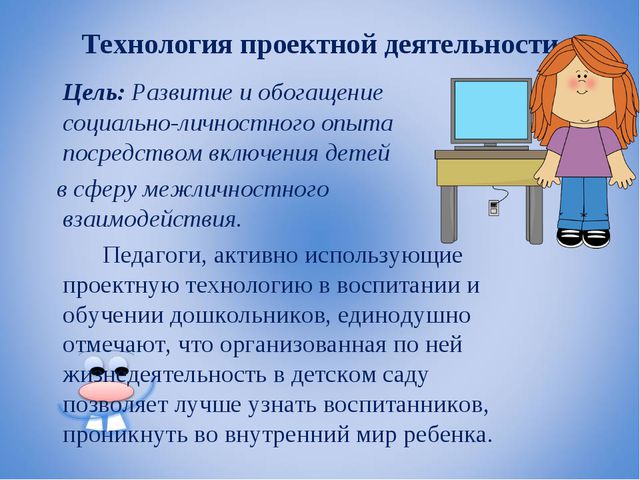 Технология проектной деятельности

Цель: Развитие и обогащение социально-личностного опыта посредством включения детей в сферу межличностного взаимодействия.

Педагоги, активно использующие проектную технологию в воспитании и обучении дошкольников, единодушно отмечают, что организованная по ней жизнедеятельность в детском саду позволяет лучше узнать воспитанников, проникнуть во внутренний мир ребенка.